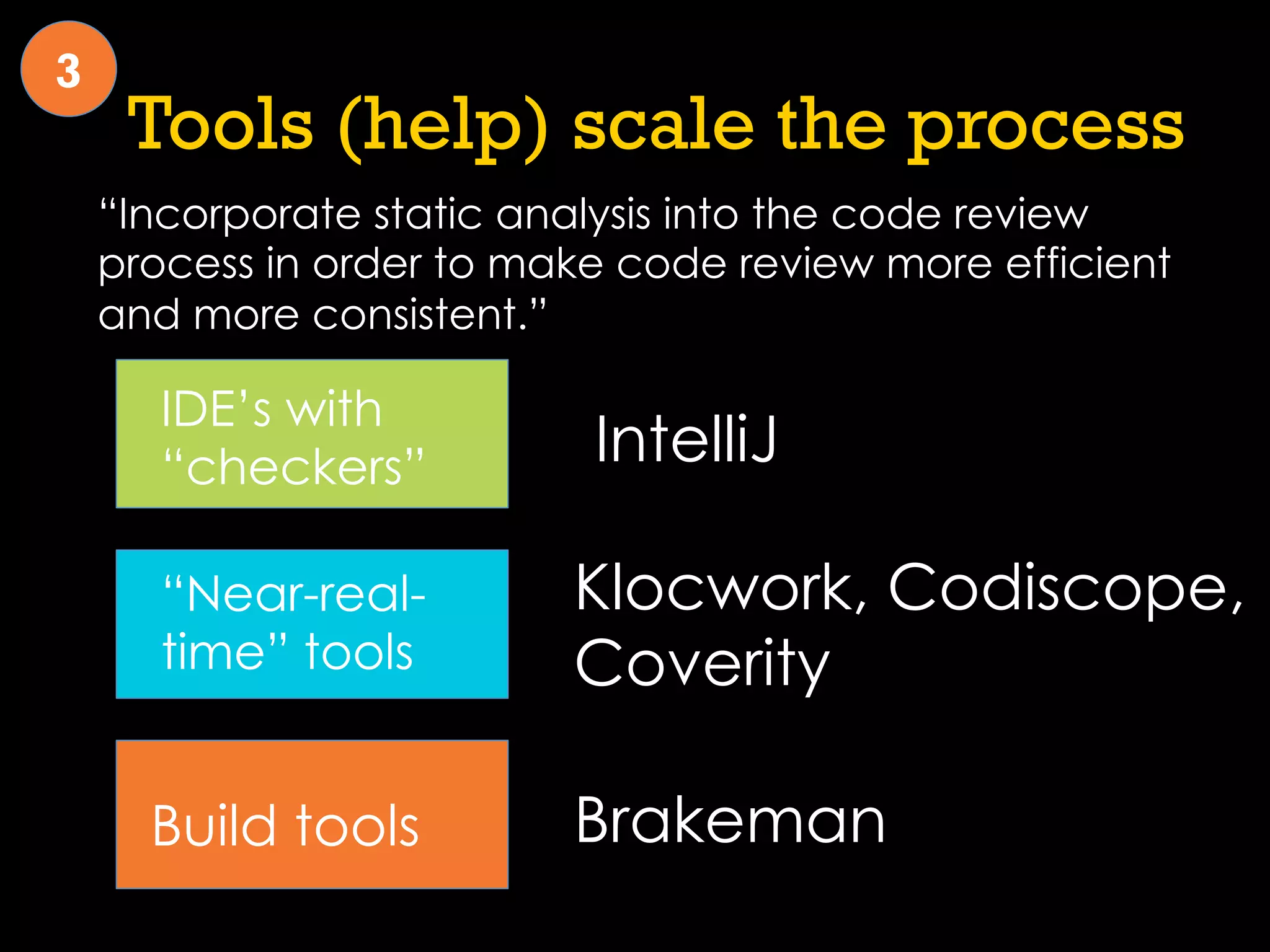 3

Tools (help) scale the process

“Incorporate static analysis into the code review process in order to make code review more efficient and more consistent.”

IDE’s with “checkers”

IntelliJ

“Near-real-time” tools

Klocwork, Codiscope, Coverity

Build tools

Brakeman